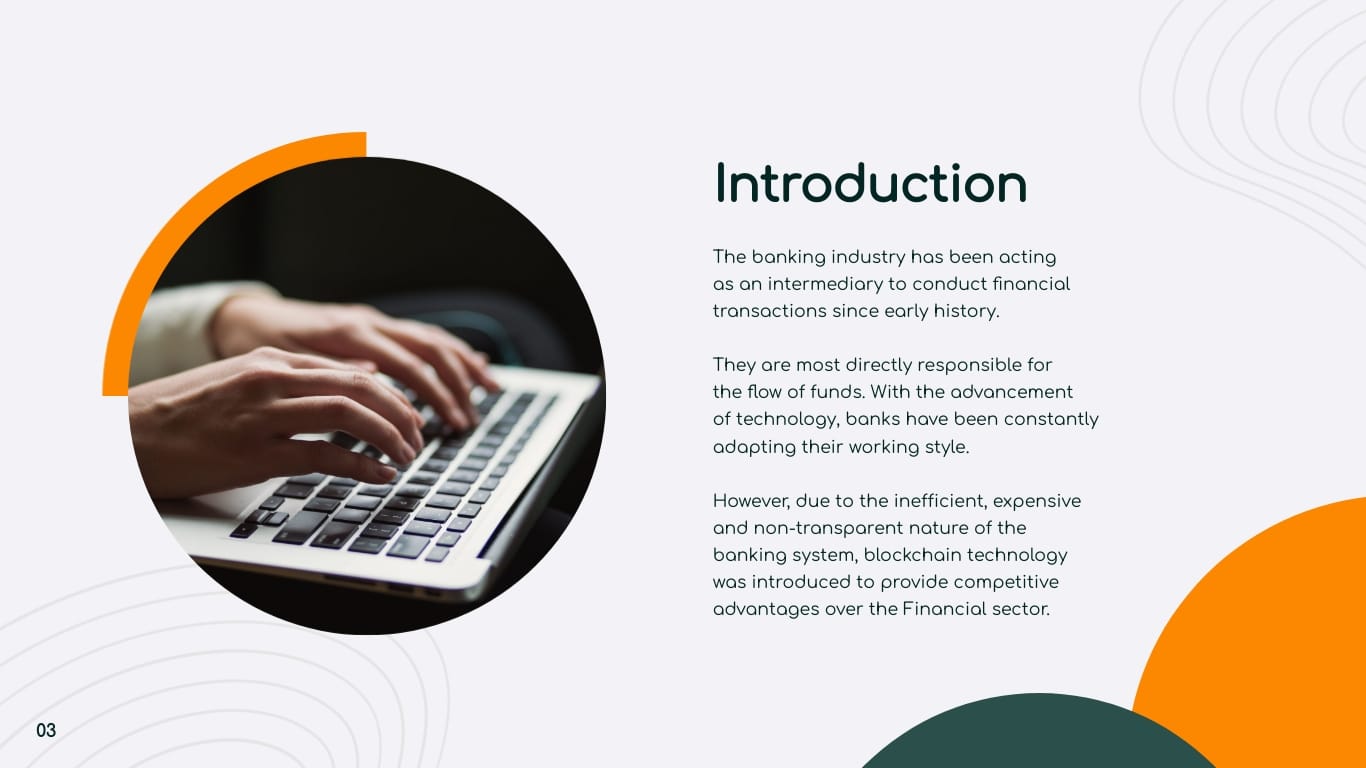 Introduction

The banking industry has been acting as an intermediary to conduct financial transactions since early history.

They are most directly responsible for the flow of funds. With the advancement of technology, banks have been constantly adapting their working style.

However, due to the inefficient, expensive and non-transparent nature of the banking system, blockchain technology was introduced to provide competitive advantages over the Financial sector.

03